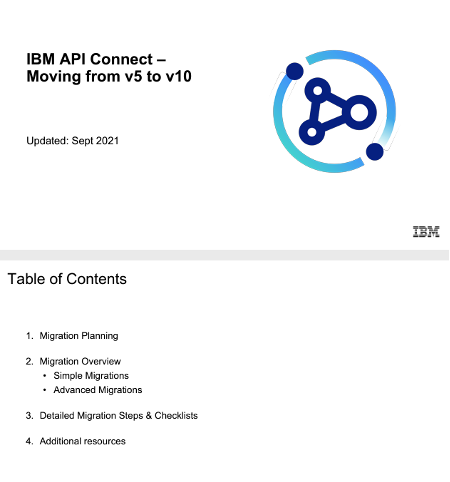 IBM API Connect – Moving from v5 to v10

Updated: Sept 2021

IBM

Table of Contents

1. Migration Planning

2. Migration Overview
• Simple Migrations
• Advanced Migrations

3. Detailed Migration Steps & Checklists

4. Additional resources